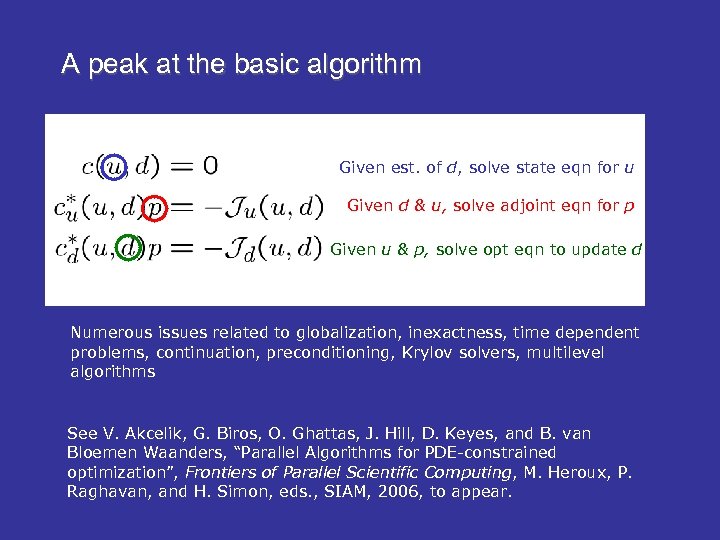 A peak at the basic algorithm

$c(u, d) = 0$ Given est. of $d$, solve state eqn for $u$

$c_u^*(u, d)p = -\mathcal{J}_u(u, d)$ Given $d$ & $u$, solve adjoint eqn for $p$

$c_d^*(u, d)p = -\mathcal{J}_d(u, d)$ Given $u$ & $p$, solve opt eqn to update $d$

Numerous issues related to globalization, inexactness, time dependent problems, continuation, preconditioning, Krylov solvers, multilevel algorithms

See V. Akcelik, G. Biros, O. Ghattas, J. Hill, D. Keyes, and B. van Bloemen Waanders, "Parallel Algorithms for PDE-constrained optimization", Frontiers of Parallel Scientific Computing, M. Heroux, P. Raghavan, and H. Simon, eds., SIAM, 2006, to appear.